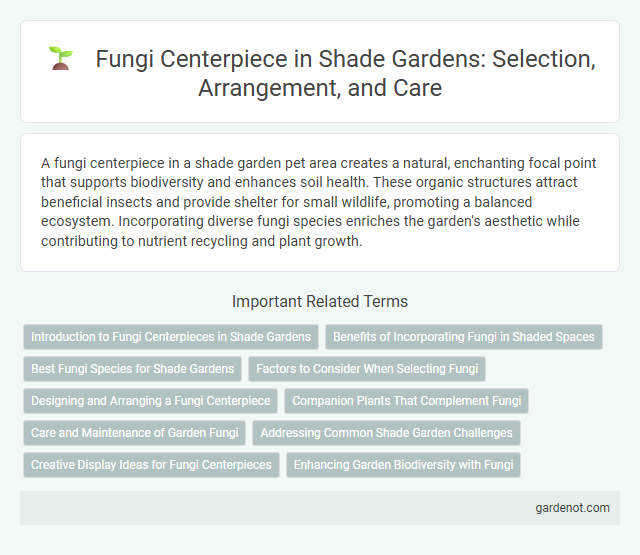 Fungi Centerpiece in Shade Gardens: Selection, Arrangement, and Care

A fungi centerpiece in a shade garden pet area creates a natural, enchanting focal point that supports biodiversity and enhances soil health. These organic structures attract beneficial insects and provide shelter for small wildlife, promoting a balanced ecosystem. Incorporating diverse fungi species enriches the garden's aesthetic while contributing to nutrient recycling and plant growth.

Important Related Terms

Introduction to Fungi Centerpieces in Shade Gardens

Benefits of Incorporating Fungi in Shaded Spaces

Best Fungi Species for Shade Gardens

Factors to Consider When Selecting Fungi

Designing and Arranging a Fungi Centerpiece

Companion Plants That Complement Fungi

Care and Maintenance of Garden Fungi

Addressing Common Shade Garden Challenges

Creative Display Ideas for Fungi Centerpieces

Enhancing Garden Biodiversity with Fungi

gardenot.com